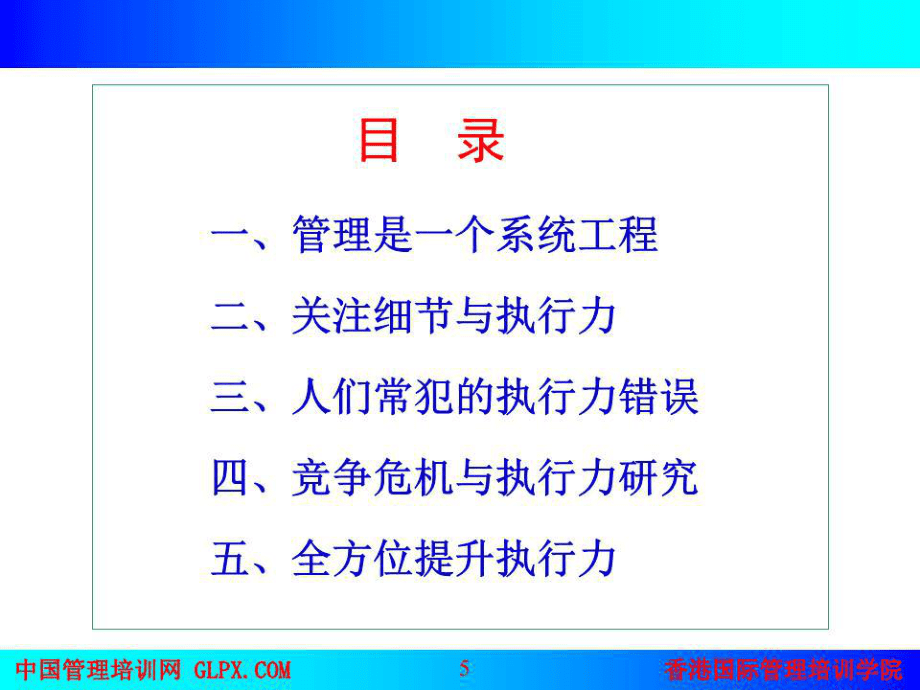 目　录

一、管理是一个系统工程

二、关注细节与执行力

三、人们常犯的执行力错误

四、竞争危机与执行力研究

五、全方位提升执行力

中国管理培训网 GLPX.COM　5　香港国际管理培训学院